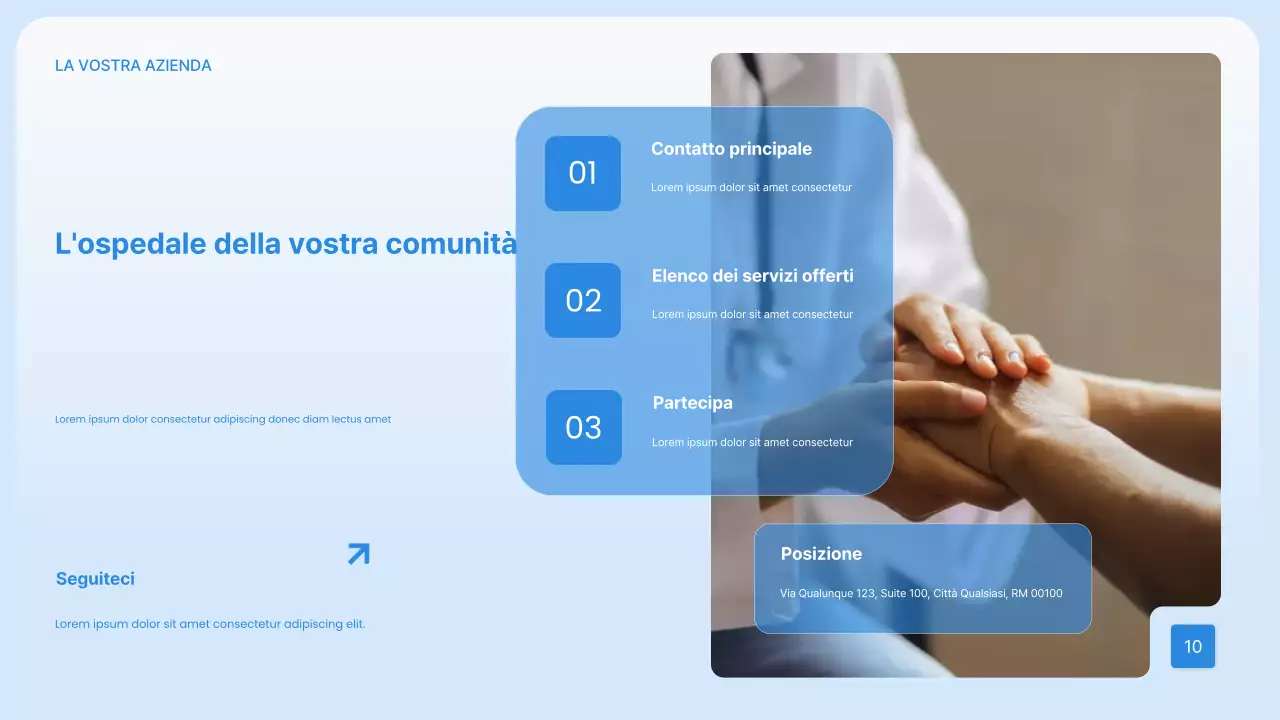 LA VOSTRA AZIENDA

L'ospedale della vostra comunità

Lorem ipsum dolor consectetur adipiscing donec diam lectus amet

Seguiteci

Lorem ipsum dolor sit amet consectetur adipiscing elit.

01

Contatto principale

Lorem ipsum dolor sit amet consectetur

02

Elenco dei servizi offerti

Lorem ipsum dolor sit amet consectetur

03

Partecipa

Lorem ipsum dolor sit amet consectetur

Posizione

Via Qualunque 123, Suite 100, Città Qualsiasi, RM 00100

10